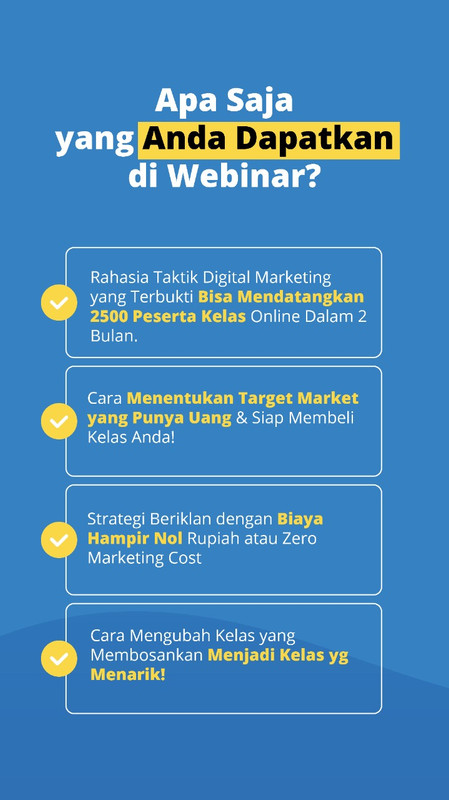 Apa Saja yang Anda Dapatkan di Webinar?

Rahasia Taktik Digital Marketing yang Terbukti Bisa Mendatangkan 2500 Peserta Kelas Online Dalam 2 Bulan.

Cara Menentukan Target Market yang Punya Uang & Siap Membeli Kelas Anda!

Strategi Beriklan dengan Biaya Hampir Nol Rupiah atau Zero Marketing Cost

Cara Mengubah Kelas yang Membosankan Menjadi Kelas yg Menarik!